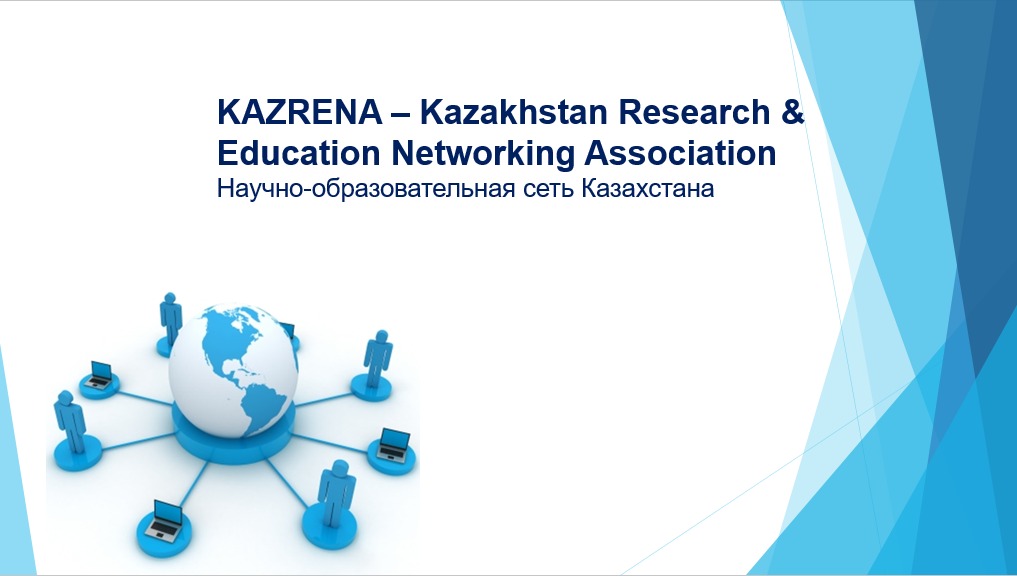 KAZRENA – Kazakhstan Research & Education Networking Association
Научно-образовательная сеть Казахстана